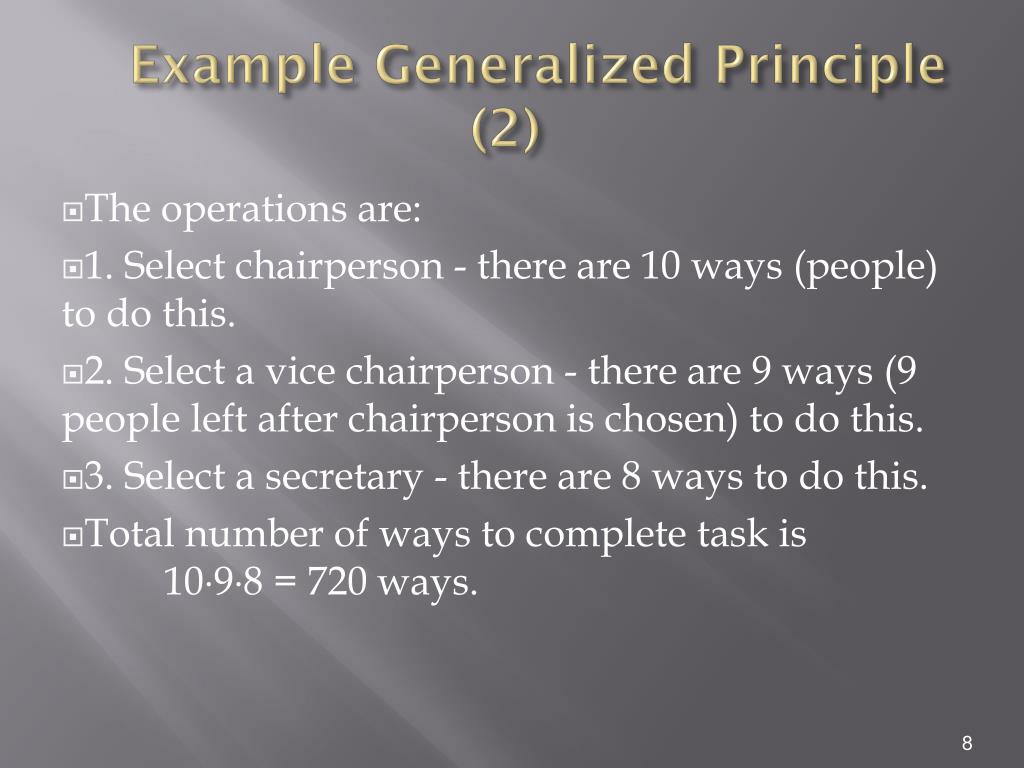 Example Generalized Principle (2)

The operations are:

1. Select chairperson - there are 10 ways (people) to do this.

2. Select a vice chairperson - there are 9 ways (9 people left after chairperson is chosen) to do this.

3. Select a secretary - there are 8 ways to do this.

Total number of ways to complete task is
$10 \cdot 9 \cdot 8 = 720$ ways.

8